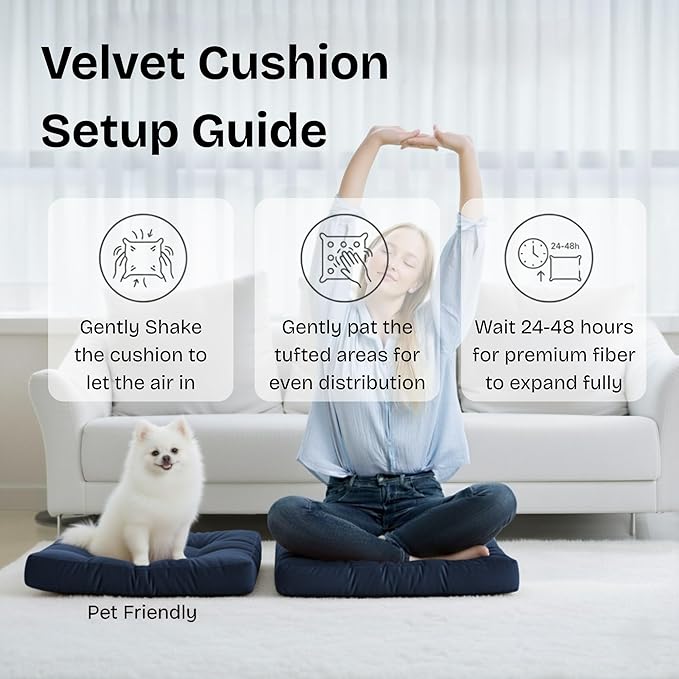 Velvet Cushion Setup Guide

Gently Shake the cushion to let the air in

Gently pat the tufted areas for even distribution

24-48h

Wait 24-48 hours for premium fiber to expand fully

Pet Friendly